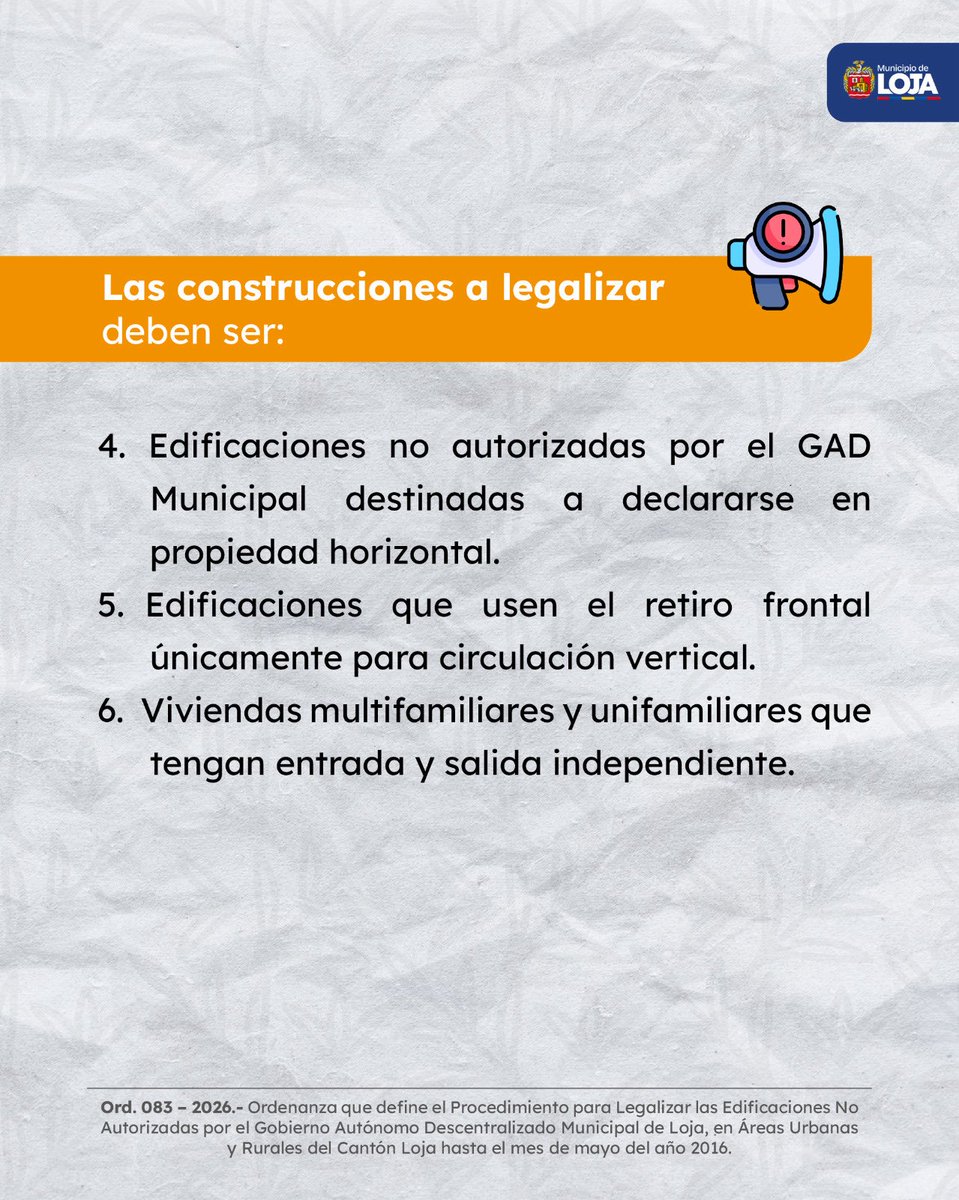 Municipio de LOJA

Las construcciones a legalizar deben ser:

4. Edificaciones no autorizadas por el GAD Municipal destinadas a declararse en propiedad horizontal.
5. Edificaciones que usen el retiro frontal únicamente para circulación vertical.
6. Viviendas multifamiliares y unifamiliares que tengan entrada y salida independiente.

Ord. 083 – 2026.- Ordenanza que define el Procedimiento para Legalizar las Edificaciones No Autorizadas por el Gobierno Autónomo Descentralizado Municipal de Loja, en Áreas Urbanas y Rurales del Cantón Loja hasta el mes de mayo del año 2016.